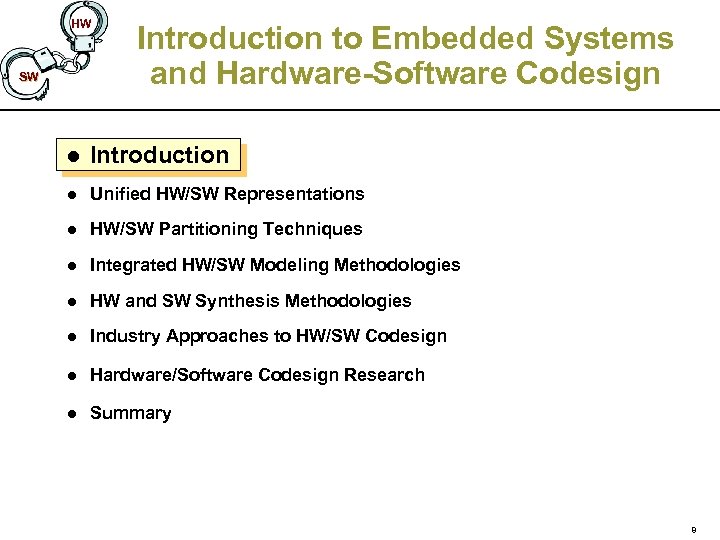 HW

SW

Introduction to Embedded Systems and Hardware-Software Codesign

- Introduction
- Unified HW/SW Representations
- HW/SW Partitioning Techniques
- Integrated HW/SW Modeling Methodologies
- HW and SW Synthesis Methodologies
- Industry Approaches to HW/SW Codesign
- Hardware/Software Codesign Research
- Summary

9